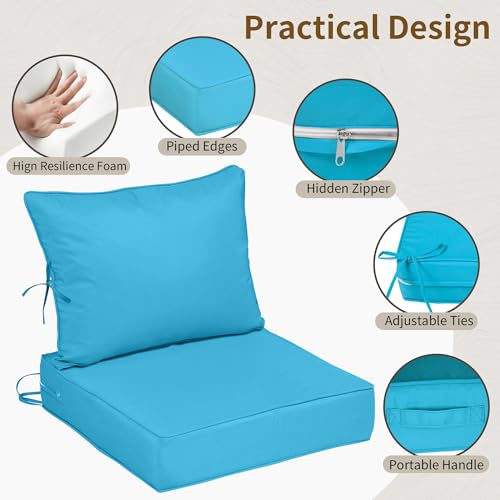 Practical Design

Hign Resilience Foam

Piped Edges

Hidden Zipper

Adjustable Ties

Portable Handle